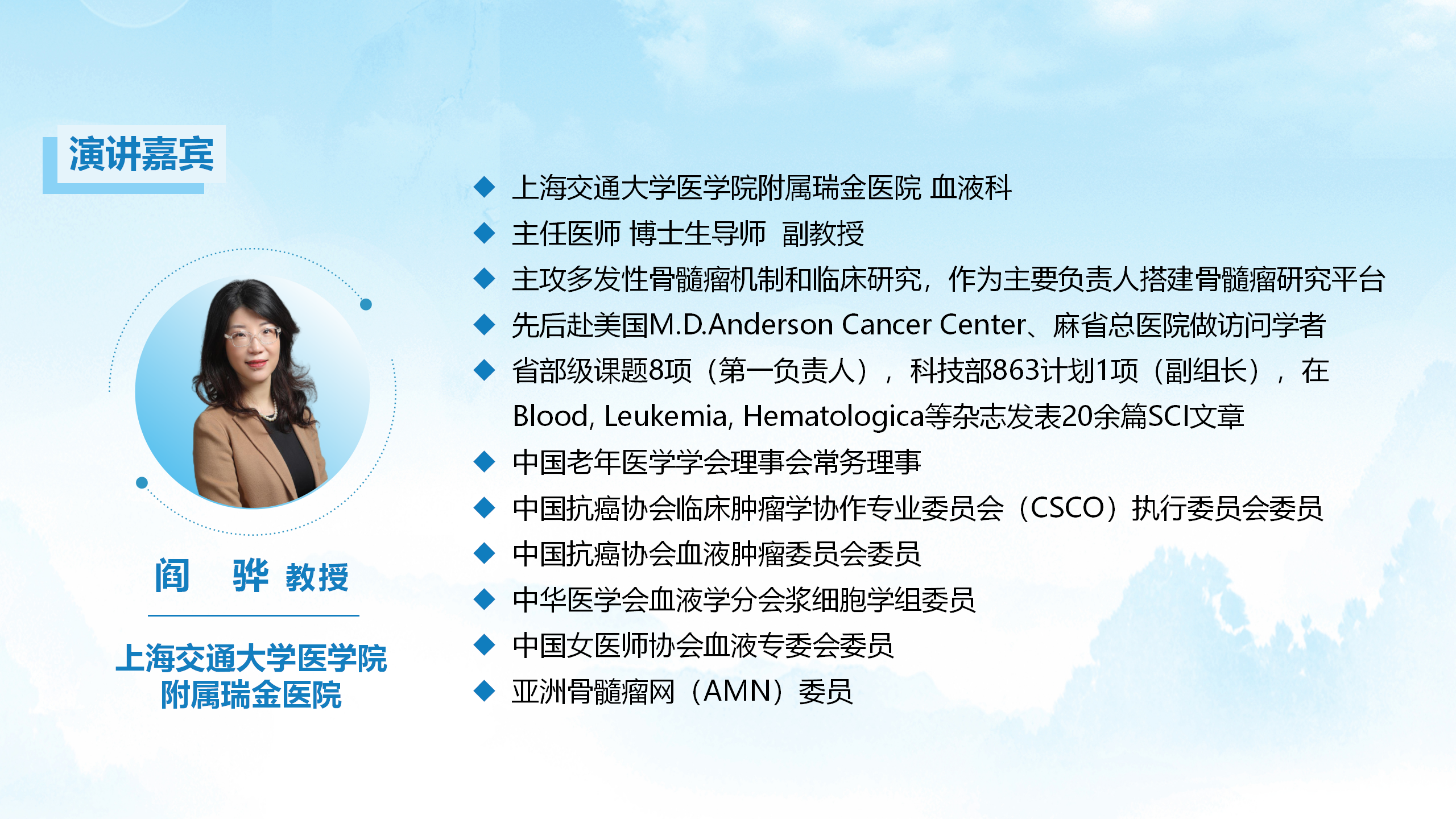 演讲嘉宾

阎 骅 教授

上海交通大学医学院
附属瑞金医院

◆ 上海交通大学医学院附属瑞金医院 血液科
◆ 主任医师 博士生导师 副教授
◆ 主攻多发性骨髓瘤机制和临床研究，作为主要负责人搭建骨髓瘤研究平台
◆ 先后赴美国M.D.Anderson Cancer Center、麻省总医院做访问学者
◆ 省部级课题8项（第一负责人），科技部863计划1项（副组长），在Blood, Leukemia, Hematologica等杂志发表20余篇SCI文章
◆ 中国老年医学学会理事会常务理事
◆ 中国抗癌协会临床肿瘤学协作专业委员会（CSCO）执行委员会委员
◆ 中国抗癌协会血液肿瘤委员会委员
◆ 中华医学会血液学分会浆细胞学组委员
◆ 中国女医师协会血液专委会委员
◆ 亚洲骨髓瘤网（AMN）委员